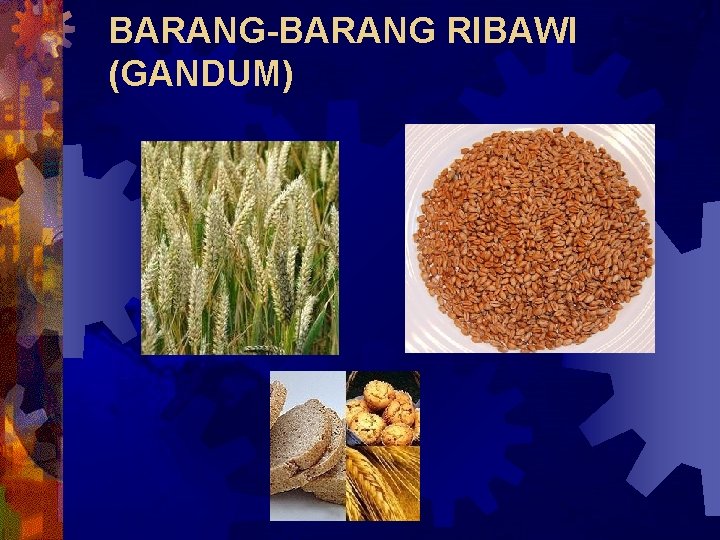 BARANG-BARANG RIBAWI (GANDUM)